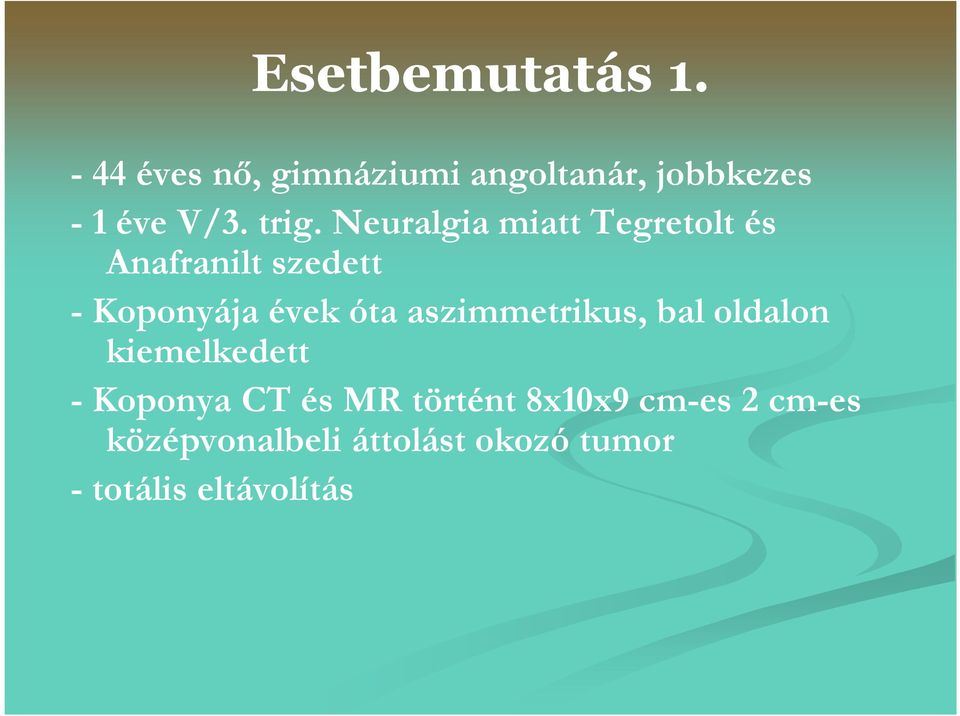 Esetbemutatás 1.

- 44 éves nő, gimnáziumi angoltanár, jobbkezes

- 1 éve V/3. trig. Neuralgia miatt Tegretolt és Anafranilt szedett

- Koponyája évek óta aszimmetrikus, bal oldalon kiemelkedett

- Koponya CT és MR történt 8x10x9 cm-es 2 cm-es középvonalbeli áttolást okozó tumor

- totális eltávolítás